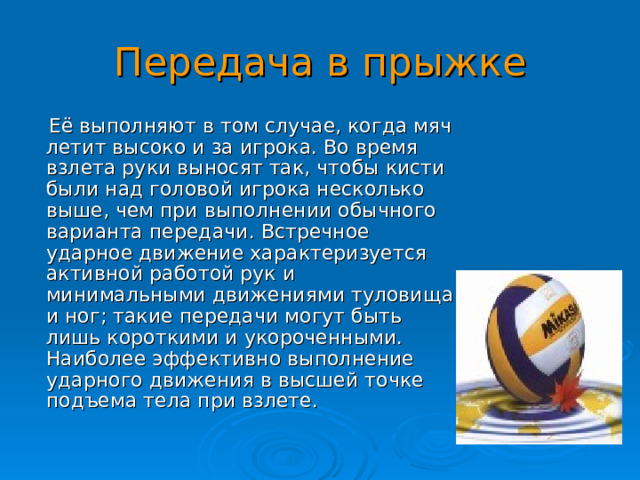 Передача в прыжке

Её выполняют в том случае, когда мяч летит высоко и за игрока. Во время взлета руки выносят так, чтобы кисти были над головой игрока несколько выше, чем при выполнении обычного варианта передачи. Встречное ударное движение характеризуется активной работой рук и минимальными движениями туловища и ног; такие передачи могут быть лишь короткими и укороченными. Наиболее эффективно выполнение ударного движения в высшей точке подъема тела при взлете.

MIKASA